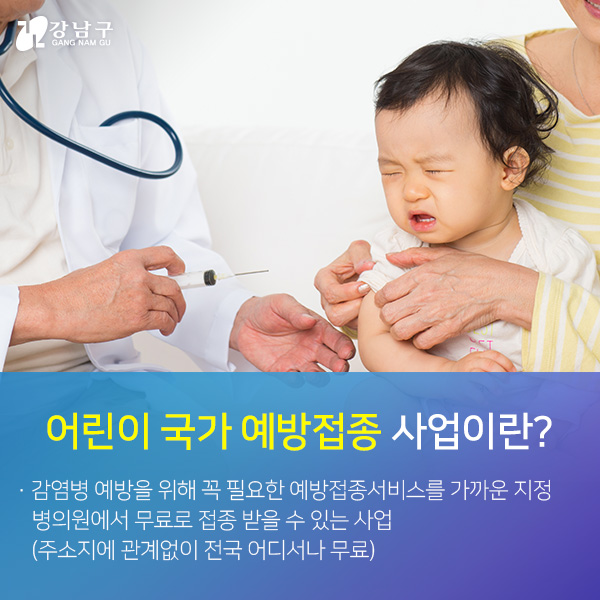 강남구
GANG NAM GU

어린이 국가 예방접종 사업이란?

· 감염병 예방을 위해 꼭 필요한 예방접종서비스를 가까운 지정 병의원에서 무료로 접종 받을 수 있는 사업
(주소지에 관계없이 전국 어디서나 무료)